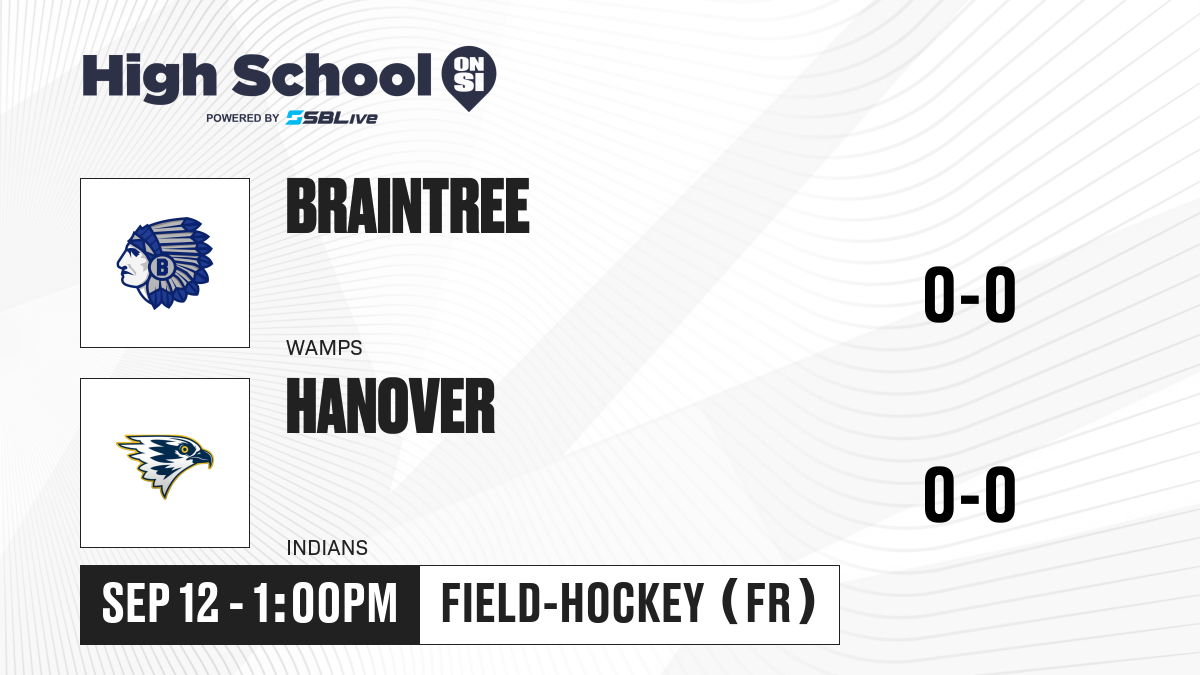 High School ON SI
POWERED BY SBLive

B

BRAINTREE

WAMPS

0-0

HANOVER

INDIANS

0-0

SEP 12 - 1:00PM

FIELD-HOCKEY (FR)